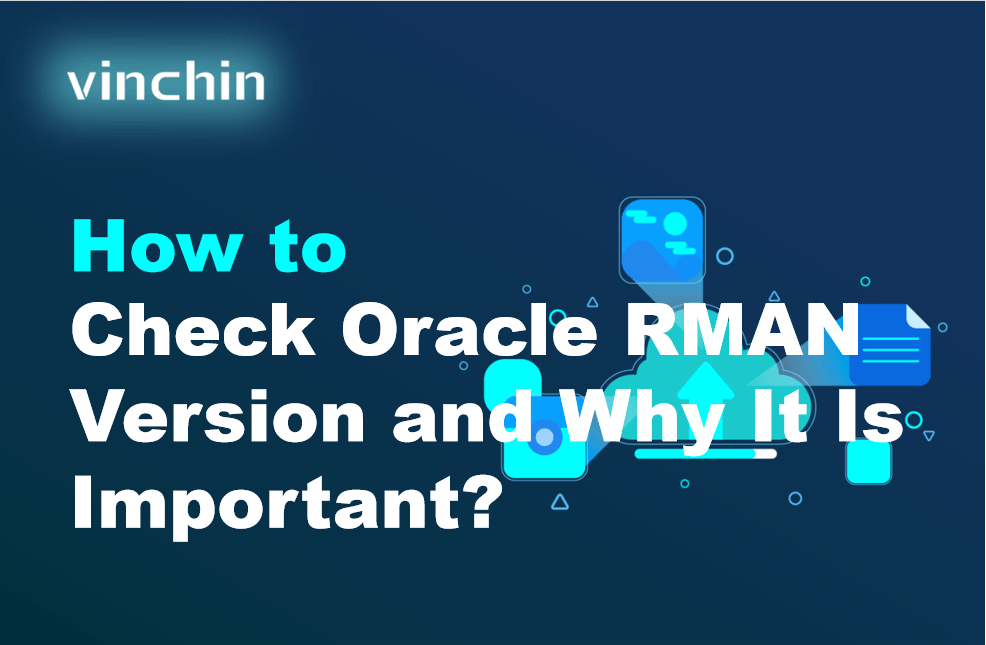 vinchin

How to
Check Oracle RMAN
Version and Why It Is
Important?